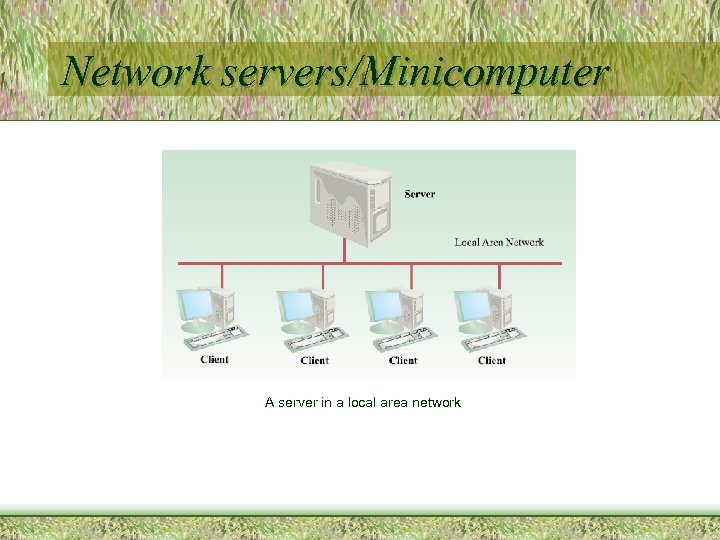 Network servers/Minicomputer

Server

Local Area Network

Client

Client

Client

Client

A server in a local area network